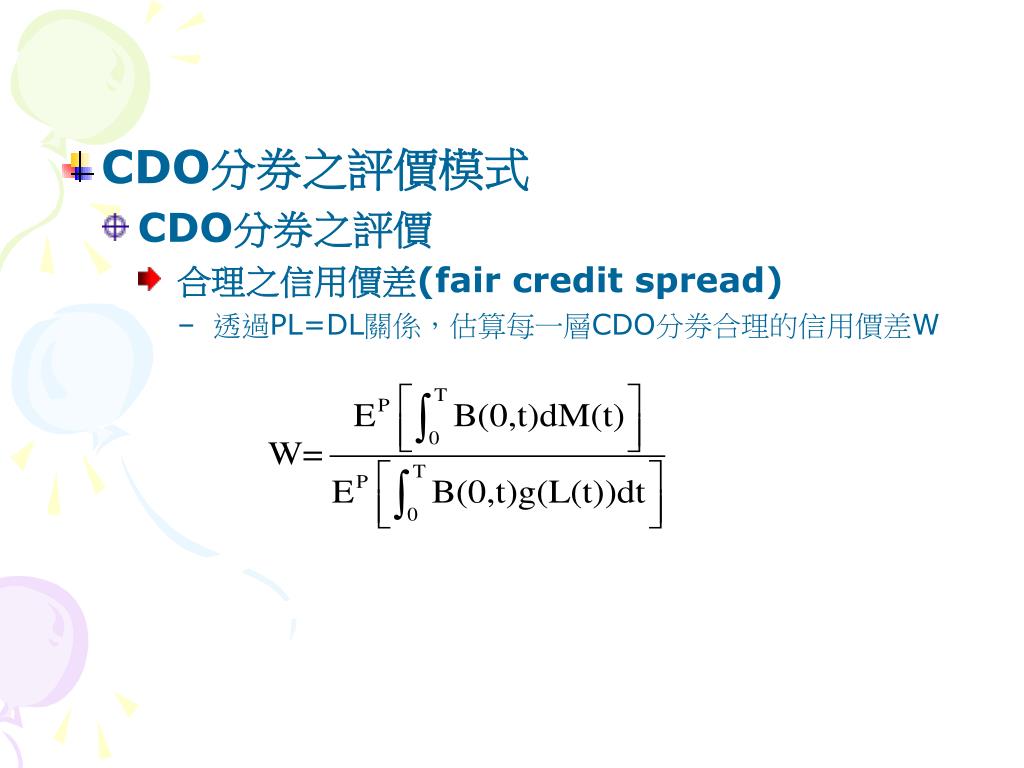 CDO分券之評價模式

CDO分券之評價

合理之信用價差(fair credit spread)

– 透過PL=DL關係，估算每一層CDO分券合理的信用價差W

$W=\frac{E^P\left[\int_0^T B(0,t)dM(t)\right]}{E^P\left[\int_0^T B(0,t)g(L(t))dt\right]}$